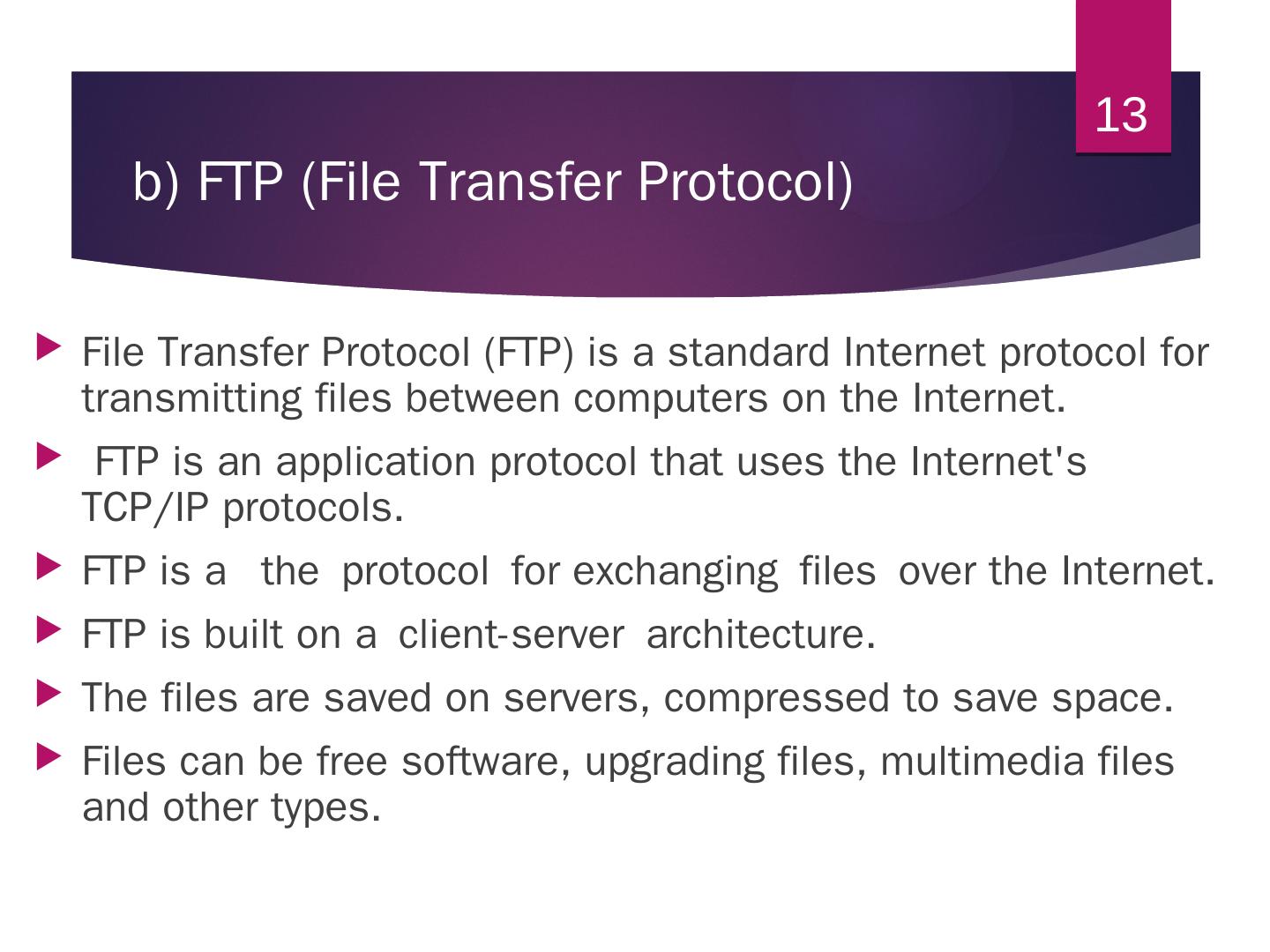 13

b) FTP (File Transfer Protocol)

File Transfer Protocol (FTP) is a standard Internet protocol for transmitting files between computers on the Internet.

FTP is an application protocol that uses the Internet's TCP/IP protocols.

FTP is a the protocol for exchanging files over the Internet.

FTP is built on a client-server architecture.

The files are saved on servers, compressed to save space.

Files can be free software, upgrading files, multimedia files and other types.